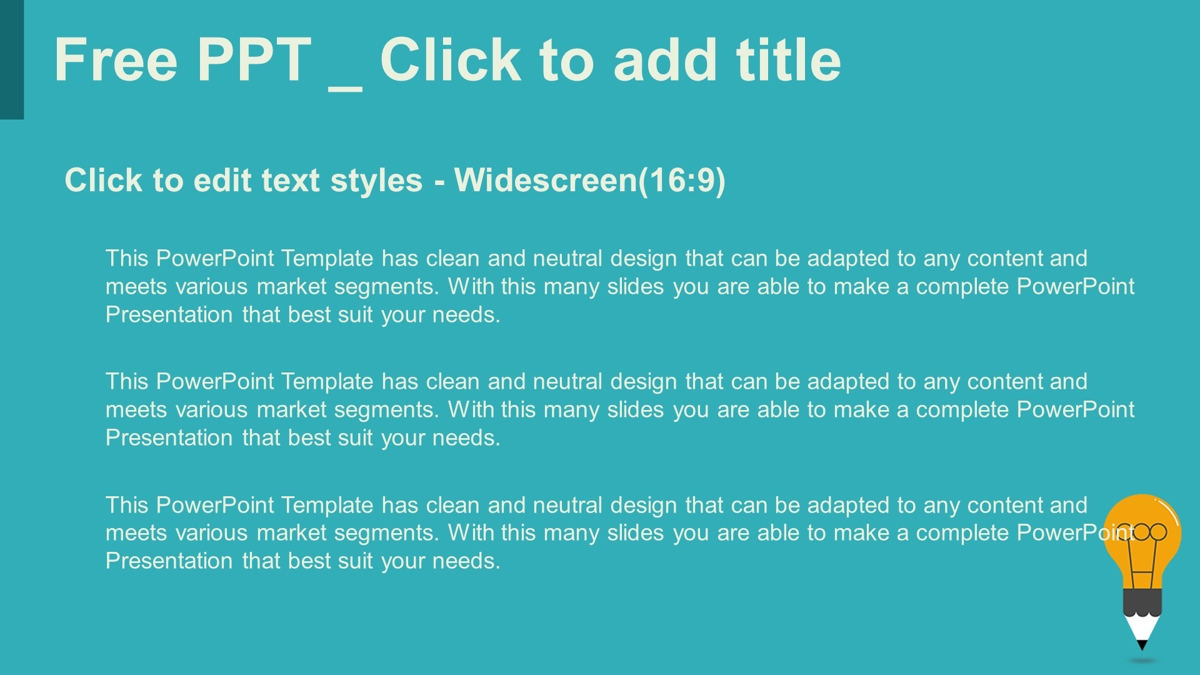 Free PPT _ Click to add title

Click to edit text styles - Widescreen(16:9)

This PowerPoint Template has clean and neutral design that can be adapted to any content and meets various market segments. With this many slides you are able to make a complete PowerPoint Presentation that best suit your needs.

This PowerPoint Template has clean and neutral design that can be adapted to any content and meets various market segments. With this many slides you are able to make a complete PowerPoint Presentation that best suit your needs.

This PowerPoint Template has clean and neutral design that can be adapted to any content and meets various market segments. With this many slides you are able to make a complete PowerPoint Presentation that best suit your needs.